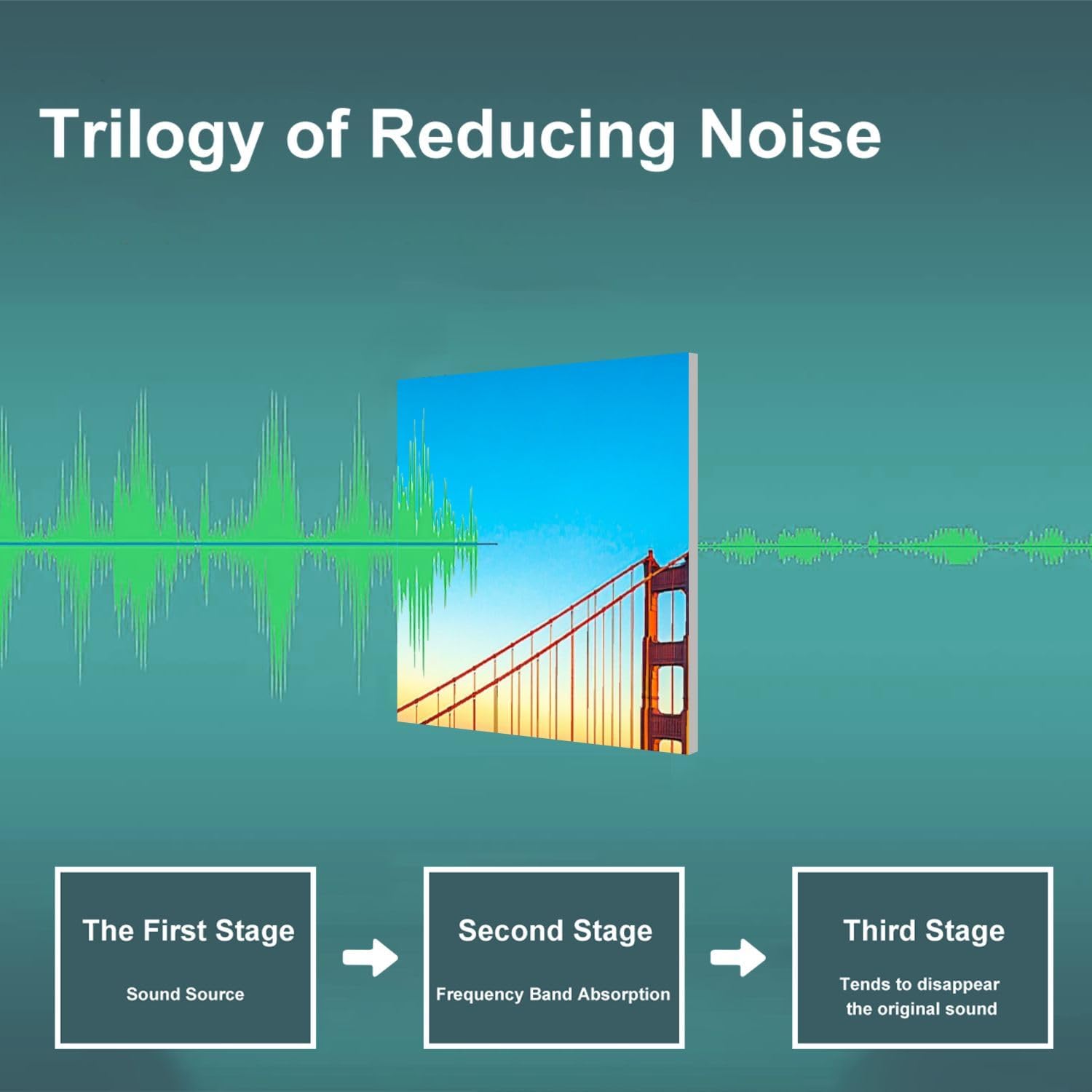 Trilogy of Reducing Noise

The First Stage

Sound Source

Second Stage

Frequency Band Absorption

Third Stage

Tends to disappear the original sound